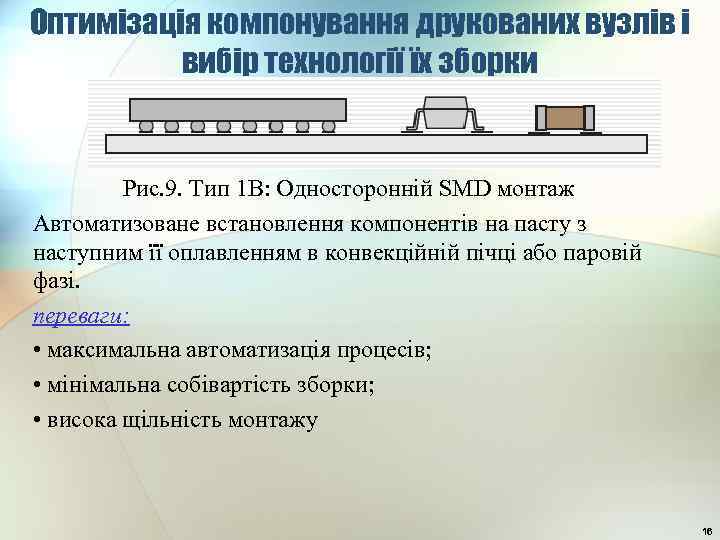 Оптимізація компонування друкованих вузлів і вибір технології їх зборки

Рис.9. Тип 1В: Односторонній SMD монтаж

Автоматизоване встановлення компонентів на пасту з наступним її оплавленням в конвекційній пічці або паровій фазі.

переваги:

• максимальна автоматизація процесів;

• мінімальна собівартість зборки;

• висока щільність монтажу

16